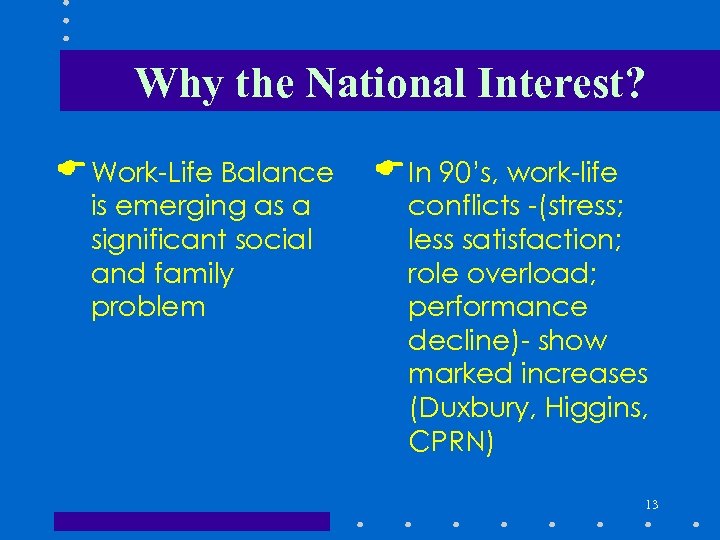 Why the National Interest?

Work-Life Balance is emerging as a significant social and family problem

In 90's, work-life conflicts -(stress; less satisfaction; role overload; performance decline)- show marked increases (Duxbury, Higgins, CPRN)

13